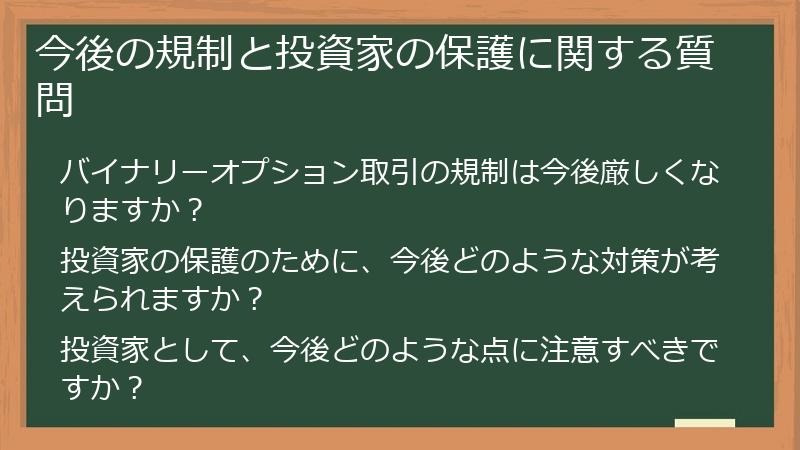 今後の規制と投資家の保護に関する質問

バイナリーオプション取引の規制は今後厳しくなりますか？

投資家の保護のために、今後どのような対策が考えられますか？

投資家として、今後どのような点に注意すべきですか？